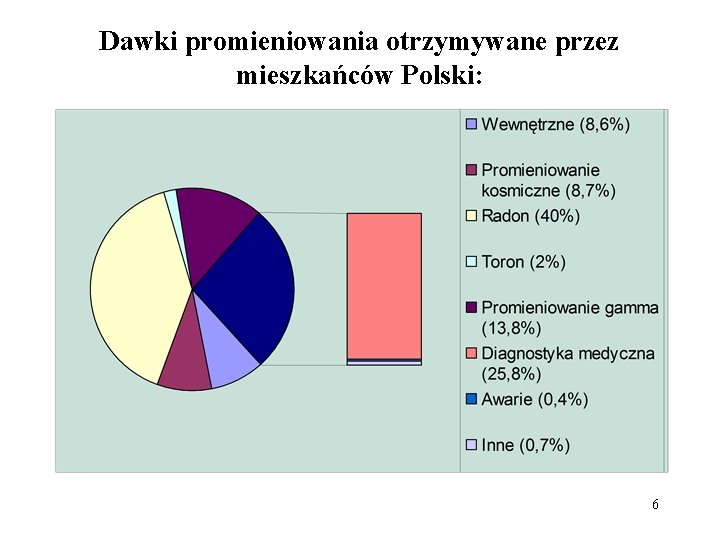 Dawki promieniowania otrzymywane przez mieszkańców Polski:

Wewnętrzne (8,6%)

Promieniowanie kosmiczne (8,7%)

Radon (40%)

Toron (2%)

Promieniowanie gamma (13,8%)

Diagnostyka medyczna (25,8%)

Awarie (0,4%)

Inne (0,7%)

6